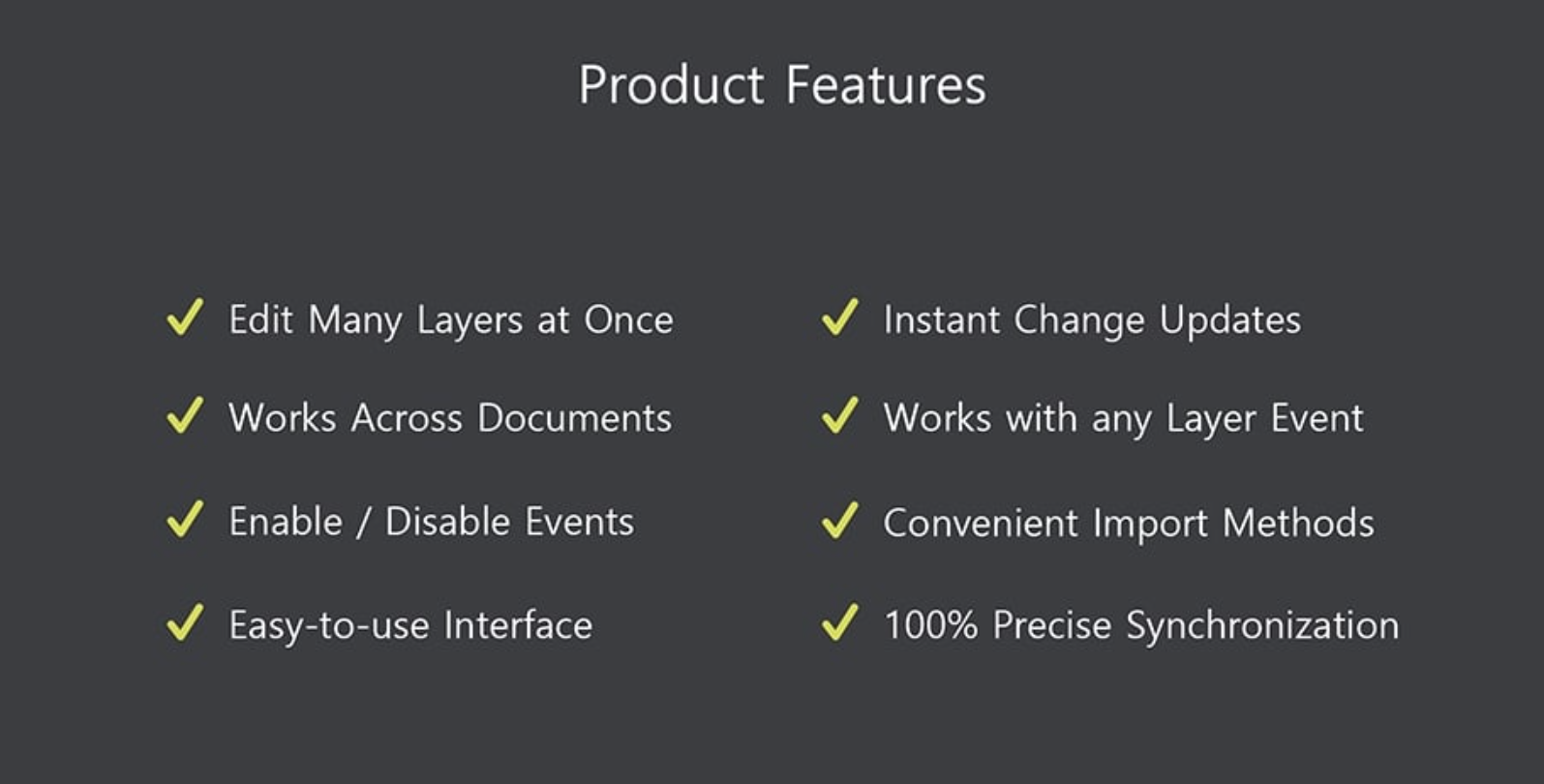 Product Features

✓ Edit Many Layers at Once
✓ Works Across Documents
✓ Enable / Disable Events
✓ Easy-to-use Interface

✓ Instant Change Updates
✓ Works with any Layer Event
✓ Convenient Import Methods
✓ 100% Precise Synchronization